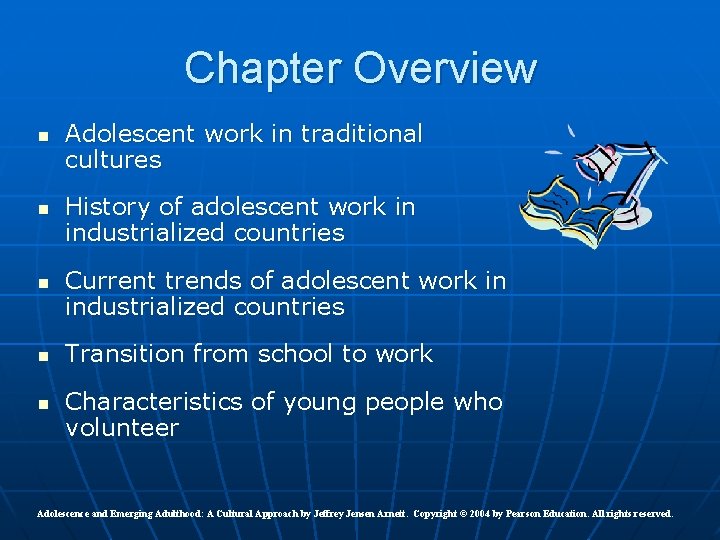 Chapter Overview

- Adolescent work in traditional cultures
- History of adolescent work in industrialized countries
- Current trends of adolescent work in industrialized countries
- Transition from school to work
- Characteristics of young people who volunteer

Adolescence and Emerging Adulthood: A Cultural Approach by Jeffrey Jensen Arnett. Copyright © 2004 by Pearson Education. All rights reserved.